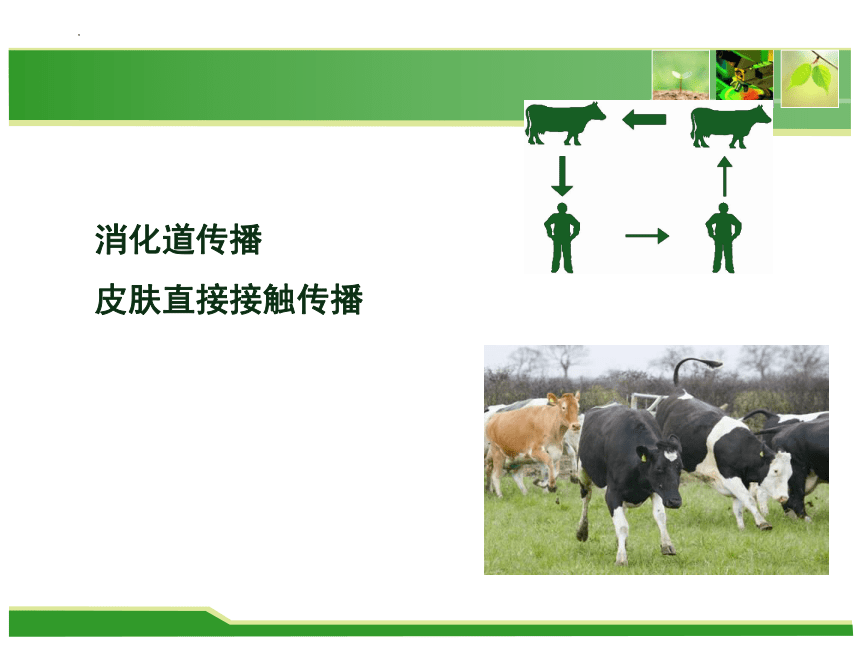 消化道传播

皮肤直接接触传播